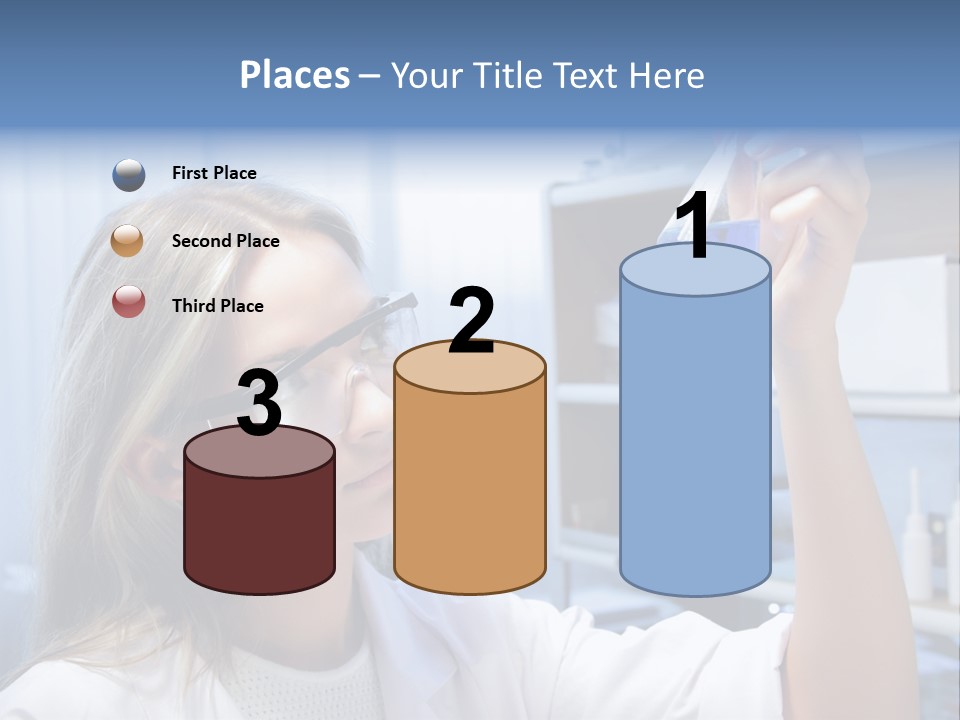 Places – Your Title Text Here

First Place

Second Place

Third Place

3

2

1